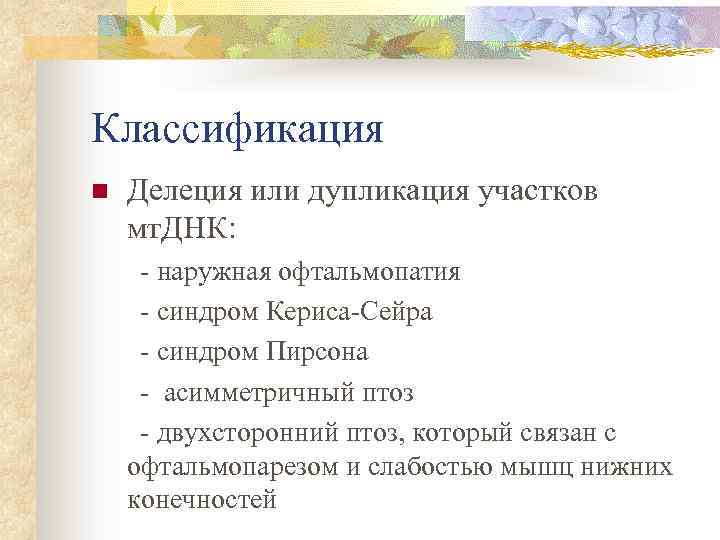 Классификация

Делеция или дупликация участков мтДНК:

- наружная офтальмопатия

- синдром Кериса-Сейра

- синдром Пирсона

- асимметричный птоз

- двухсторонний птоз, который связан с офтальмопарезом и слабостью мышц нижних конечностей